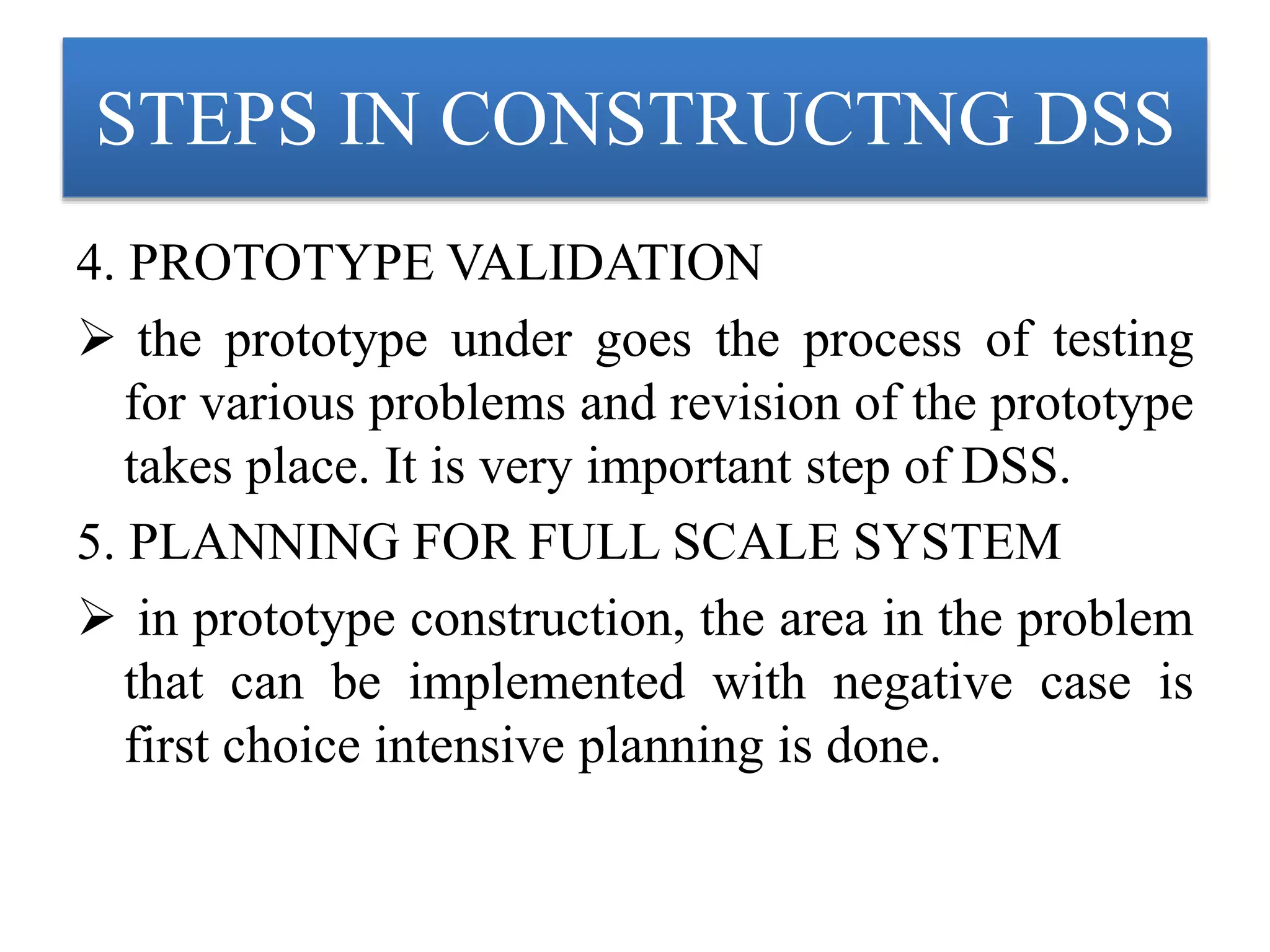 STEPS IN CONSTRUCTNG DSS

4. PROTOTYPE VALIDATION

➢ the prototype under goes the process of testing for various problems and revision of the prototype takes place. It is very important step of DSS.

5. PLANNING FOR FULL SCALE SYSTEM

➢ in prototype construction, the area in the problem that can be implemented with negative case is first choice intensive planning is done.